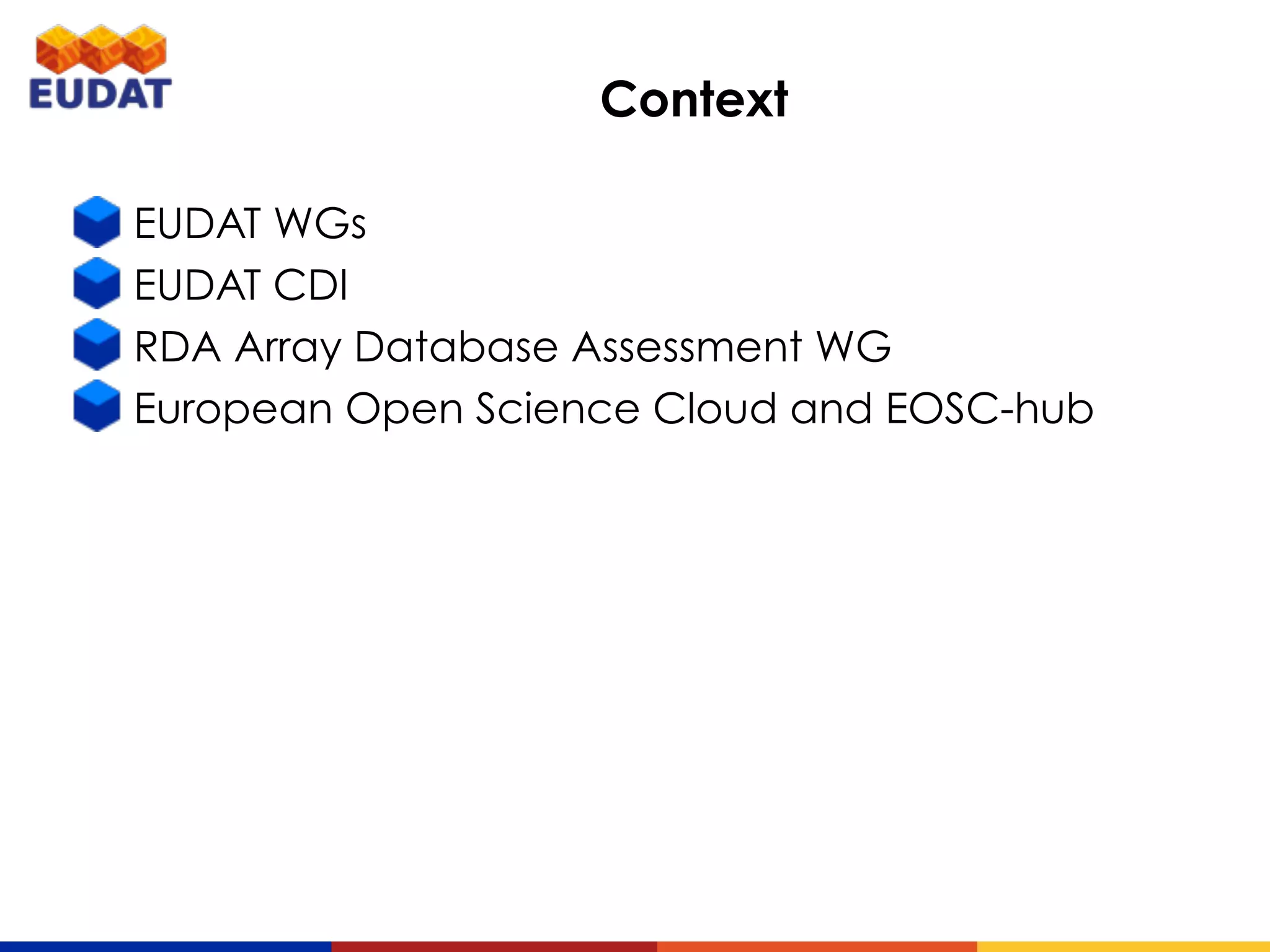 EUDAT

Context

EUDAT WGs
EUDAT CDI
RDA Array Database Assessment WG
European Open Science Cloud and EOSC-hub